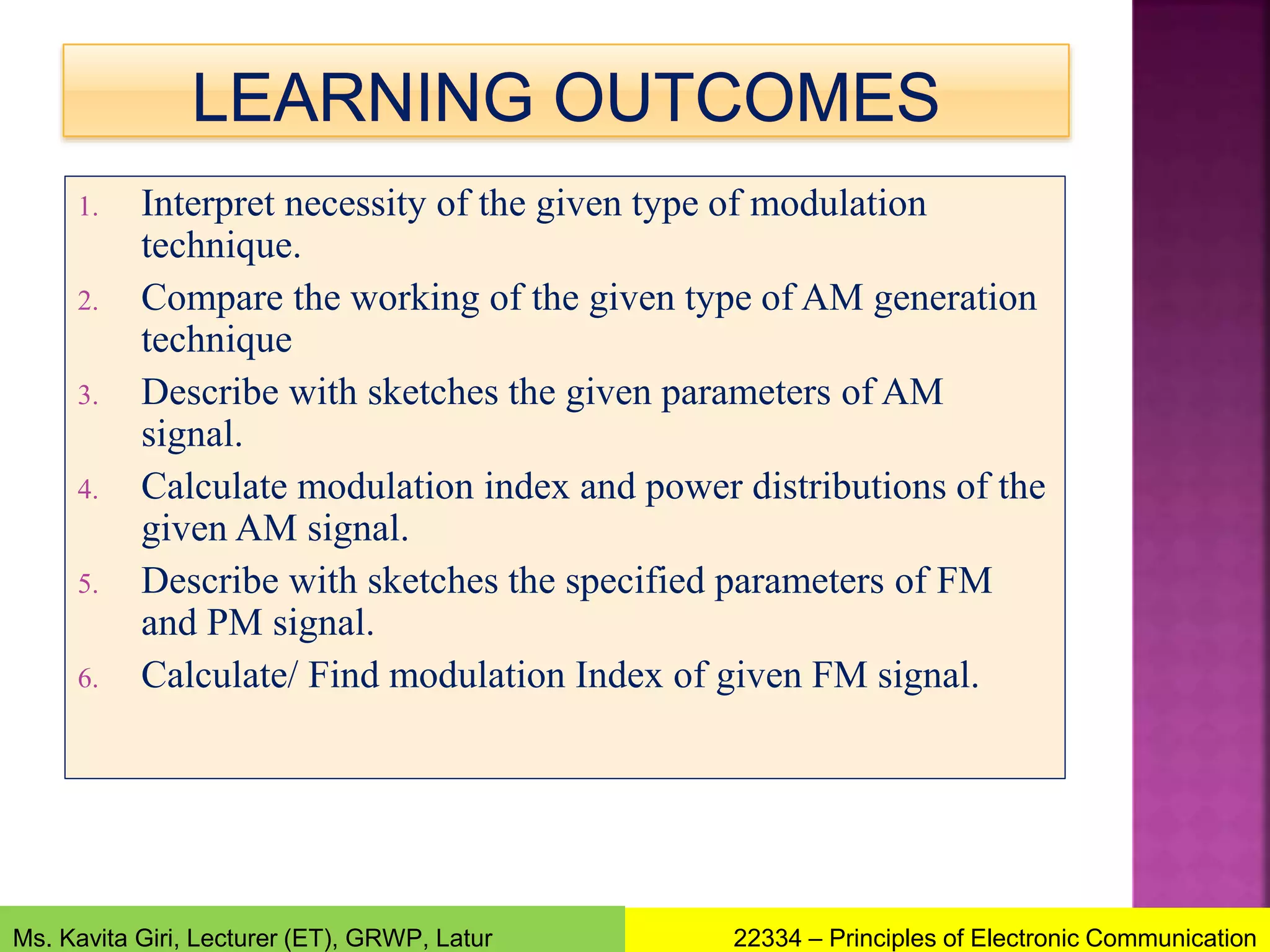 LEARNING OUTCOMES

1. Interpret necessity of the given type of modulation technique.
2. Compare the working of the given type of AM generation technique
3. Describe with sketches the given parameters of AM signal.
4. Calculate modulation index and power distributions of the given AM signal.
5. Describe with sketches the specified parameters of FM and PM signal.
6. Calculate/ Find modulation Index of given FM signal.

Ms. Kavita Giri, Lecturer (ET), GRWP, Latur

22334 – Principles of Electronic Communication